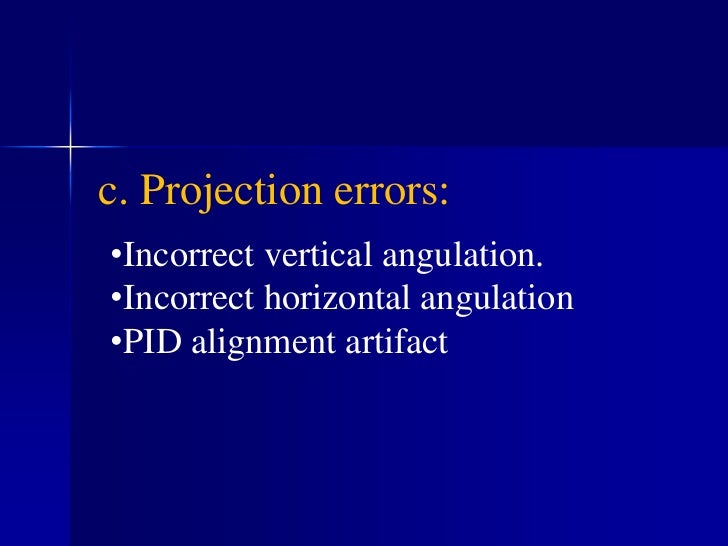 c. Projection errors:

•Incorrect vertical angulation.
•Incorrect horizontal angulation
•PID alignment artifact